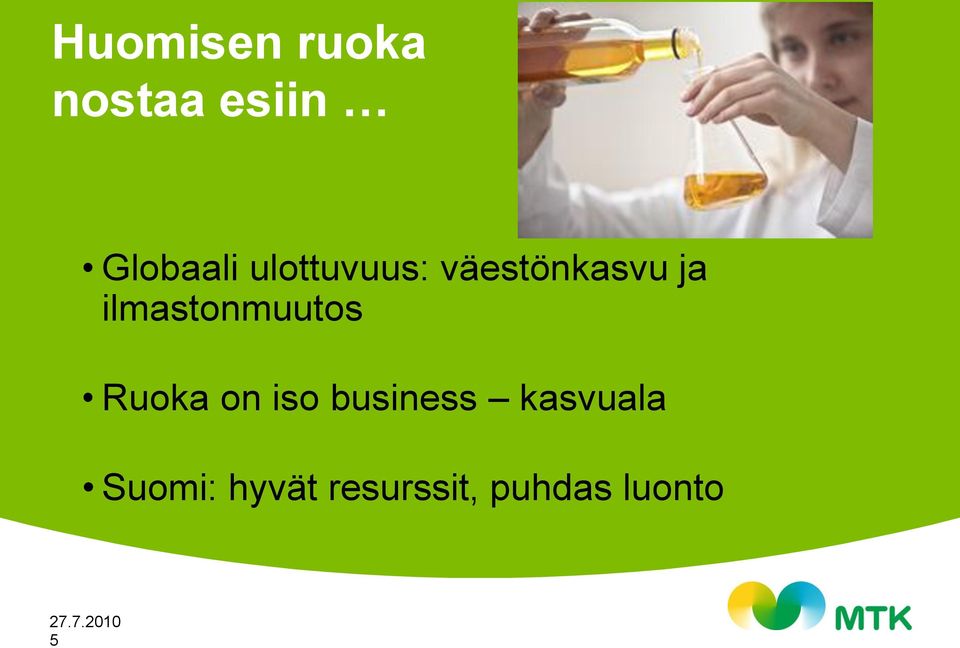 Huomisen ruoka nostaa esiin …

• Globaali ulottuvuus: väestönkasvu ja ilmastonmuutos

• Ruoka on iso business – kasvuala

• Suomi: hyvät resurssit, puhdas luonto

27.7.2010
5

MTK